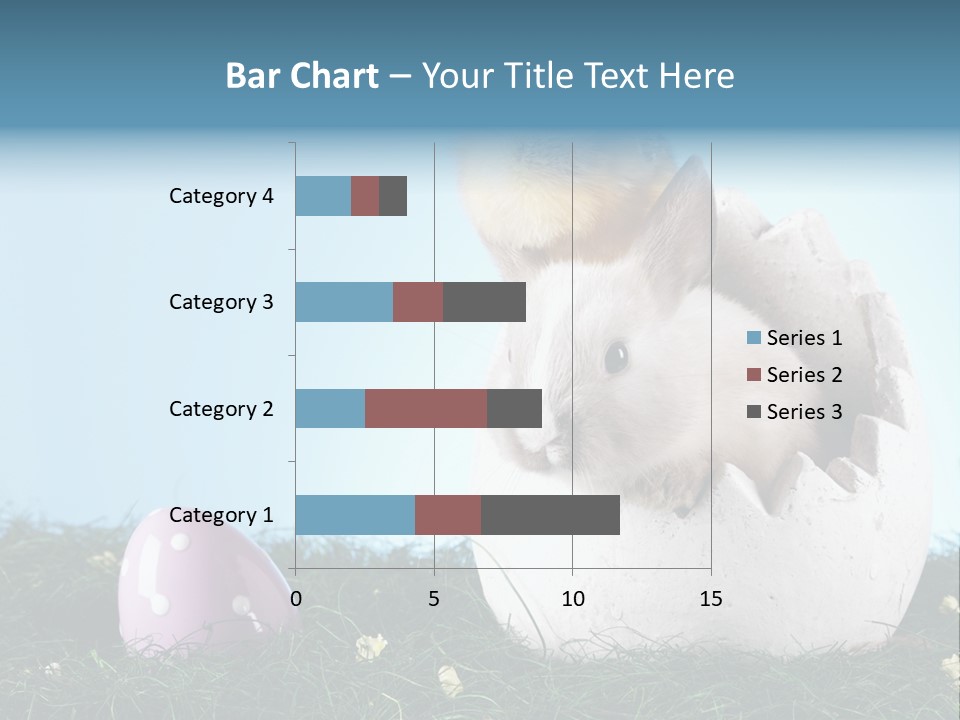 Bar Chart – Your Title Text Here

Category 4
Category 3
Category 2
Category 1

0 5 10 15

Series 1
Series 2
Series 3